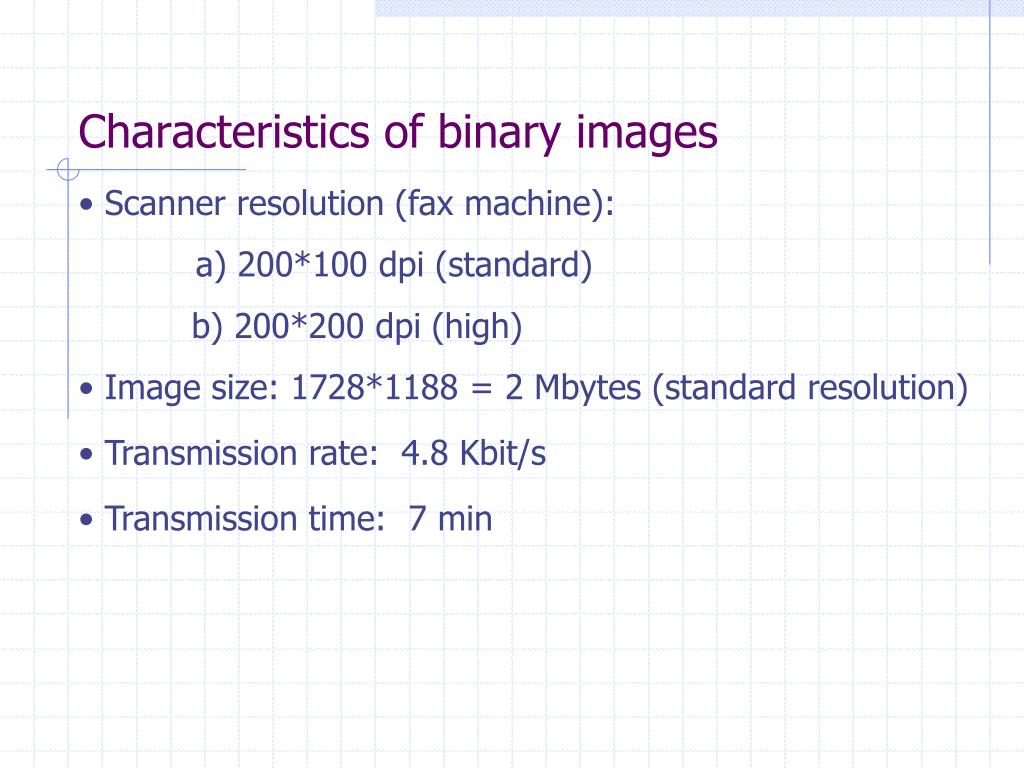 Characteristics of binary images

• Scanner resolution (fax machine):

a) 200*100 dpi (standard)

b) 200*200 dpi (high)

• Image size: 1728*1188 = 2 Mbytes (standard resolution)

• Transmission rate: 4.8 Kbit/s

• Transmission time: 7 min